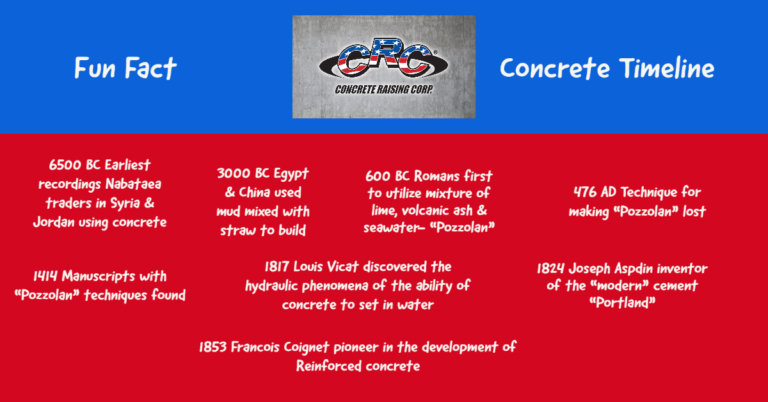 Fun Fact

CRC
CONCRETE RAISING CORP.

Concrete Timeline

6500 BC Earliest recordings Nabataea traders in Syria & Jordan using concrete

3000 BC Egypt & China used mud mixed with straw to build

600 BC Romans first to utilize mixture of lime, volcanic ash & seawater- "Pozzolan"

476 AD Technique for making "Pozzolan" lost

1414 Manuscripts with "Pozzolan" techniques found

1817 Louis Vicat discovered the hydraulic phenomena of the ability of concrete to set in water

1824 Joseph Aspdin inventor of the "modern" cement "Portland"

1853 Francois Coignet pioneer in the development of Reinforced concrete